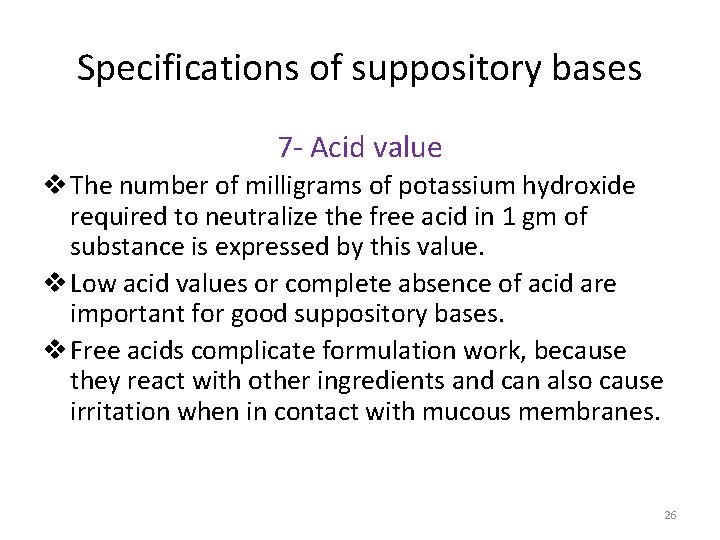 Specifications of suppository bases

7- Acid value

❖ The number of milligrams of potassium hydroxide required to neutralize the free acid in 1 gm of substance is expressed by this value.

❖ Low acid values or complete absence of acid are important for good suppository bases.

❖ Free acids complicate formulation work, because they react with other ingredients and can also cause irritation when in contact with mucous membranes.

26